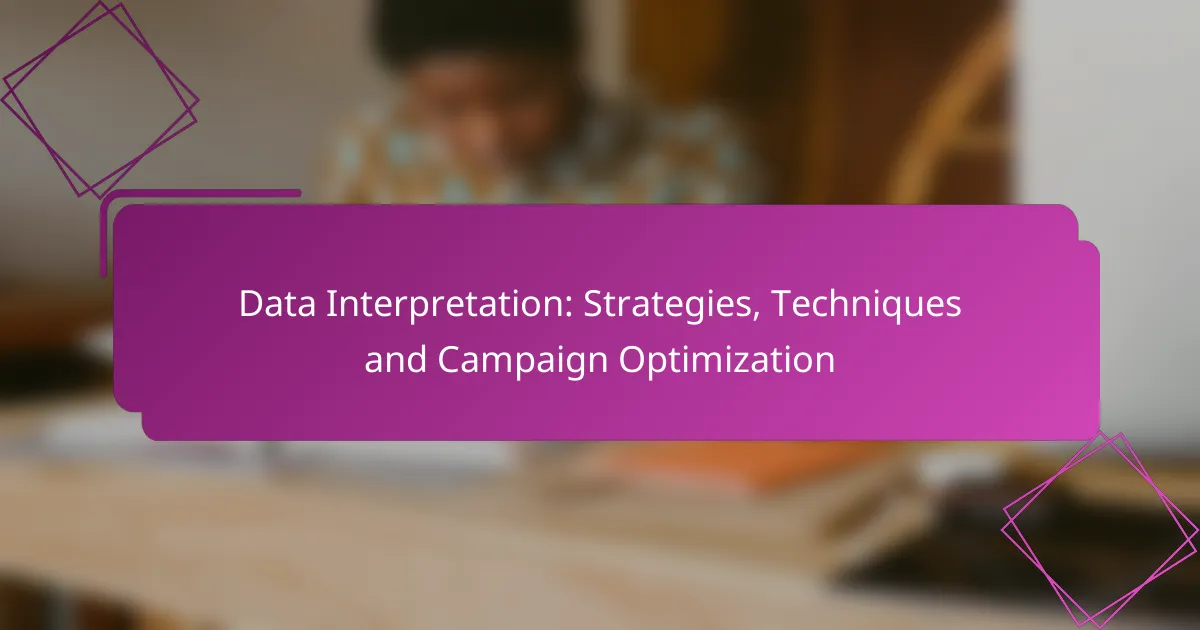 Data Interpretation: Strategies, Techniques and Campaign Optimization